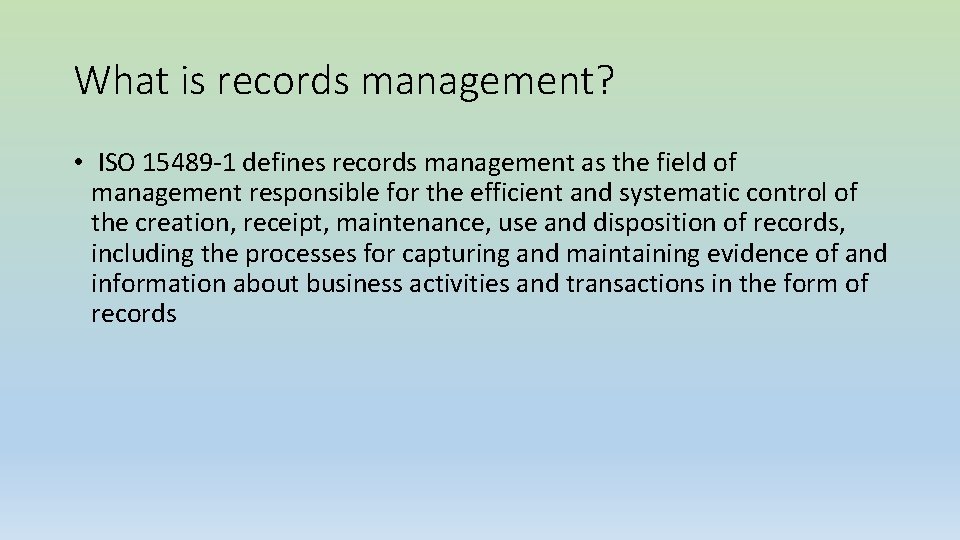 What is records management?

• ISO 15489-1 defines records management as the field of management responsible for the efficient and systematic control of the creation, receipt, maintenance, use and disposition of records, including the processes for capturing and maintaining evidence of and information about business activities and transactions in the form of records